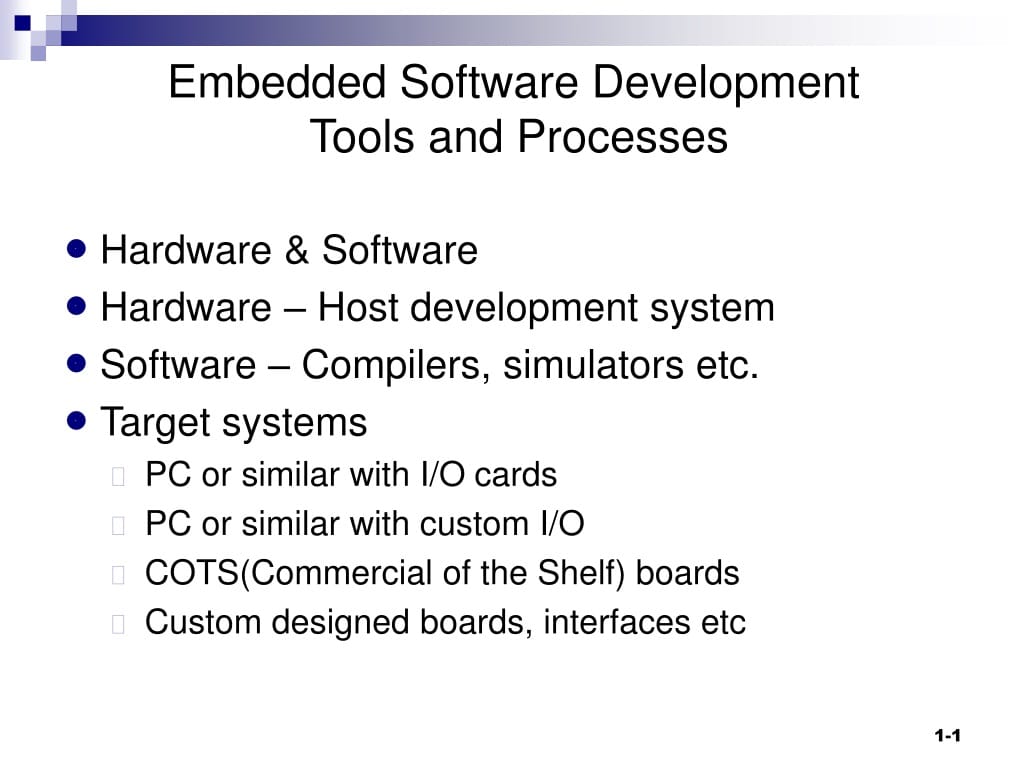 Embedded Software Development
Tools and Processes

- Hardware & Software
- Hardware – Host development system
- Software – Compilers, simulators etc.
- Target systems
  - PC or similar with I/O cards
  - PC or similar with custom I/O
  - COTS(Commercial of the Shelf) boards
  - Custom designed boards, interfaces etc

1-1